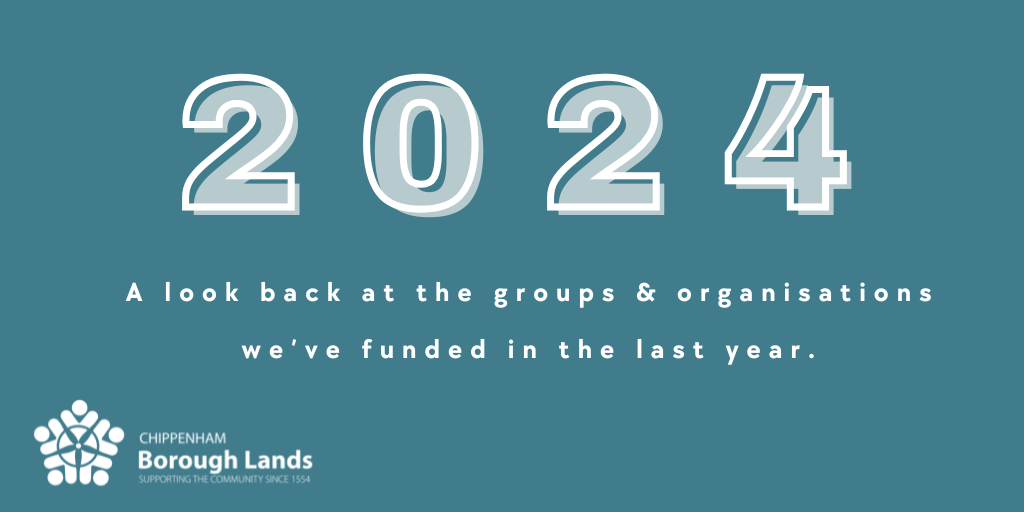 2024

A look back at the groups & organisations we've funded in the last year.

CHIPPENHAM
Borough Lands
SUPPORTING THE COMMUNITY SINCE 1554